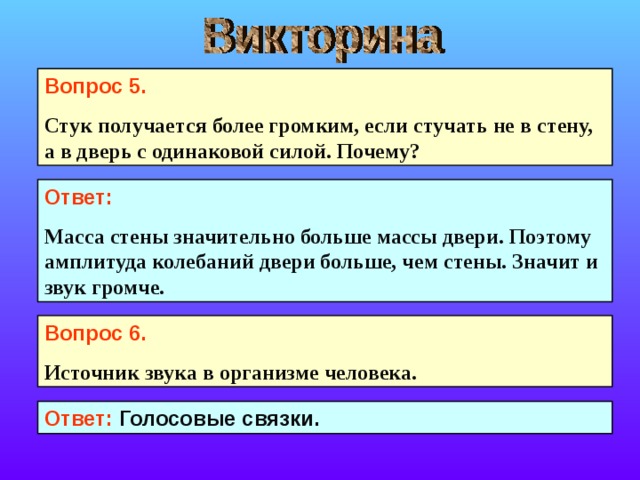 Викторина

Вопрос 5.

Стук получается более громким, если стучать не в стену, а в дверь с одинаковой силой. Почему?

Ответ:

Масса стены значительно больше массы двери. Поэтому амплитуда колебаний двери больше, чем стены. Значит и звук громче.

Вопрос 6.

Источник звука в организме человека.

Ответ: Голосовые связки.